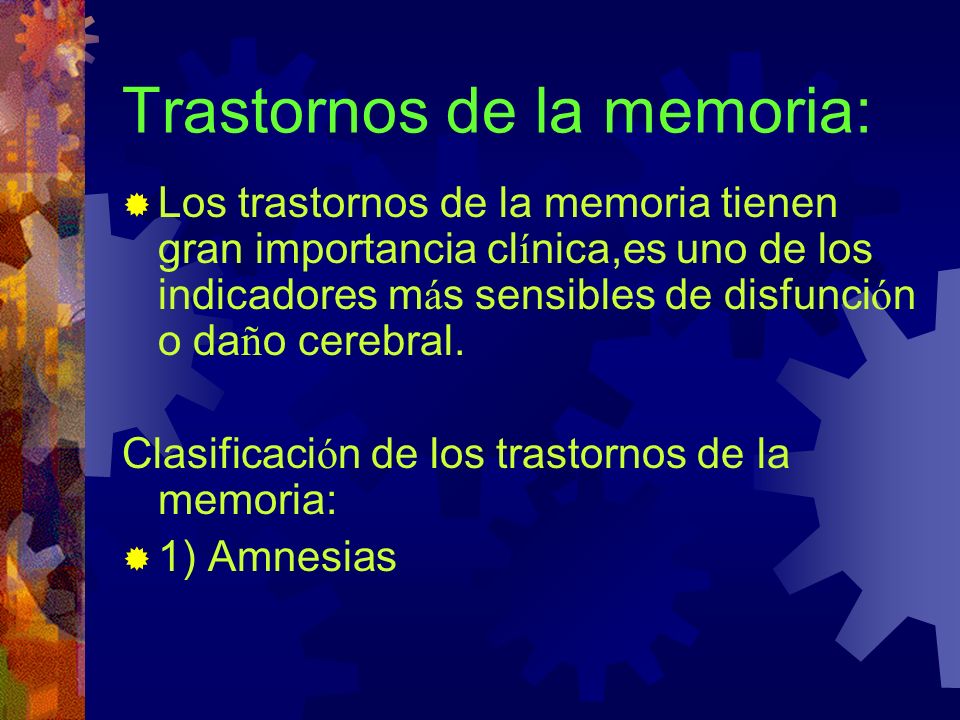 Trastornos de la memoria:

Los trastornos de la memoria tienen gran importancia clínica,es uno de los indicadores más sensibles de disfunción o daño cerebral.

Clasificación de los trastornos de la memoria:

1) Amnesias